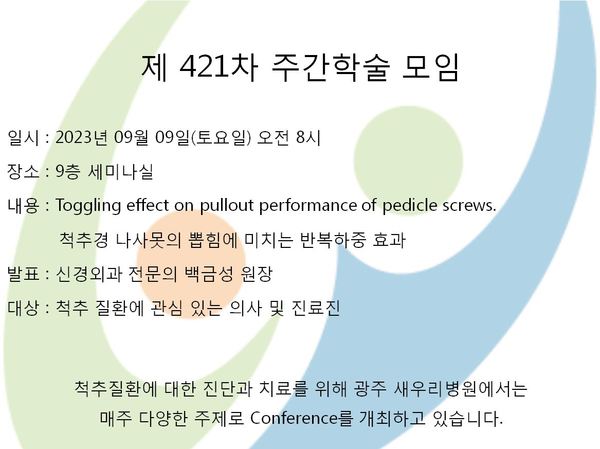 제 421차 주간학술 모임

일시 : 2023년 09월 09일(토요일) 오전 8시

장소 : 9층 세미나실

내용 : Toggling effect on pullout performance of pedicle screws.

척추경 나사못의 뽑힘에 미치는 반복하중 효과

발표 : 신경외과 전문의 백금성 원장

대상 : 척추 질환에 관심 있는 의사 및 진료진

척추질환에 대한 진단과 치료를 위해 광주 새우리병원에서는 매주 다양한 주제로 Conference를 개최하고 있습니다.